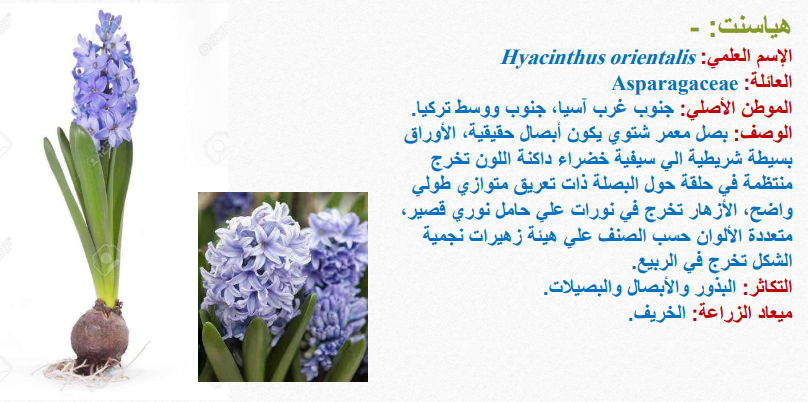 هياسنت: -
الإسم العلمي: Hyacinthus orientalis
العائلة: Asparagaceae
الموطن الأصلي: جنوب غرب آسيا، جنوب ووسط تركيا.
الوصف: بصل معمر شتوي يكون أبصال حقيقية، الأوراق بسيطة شريطية الي سيفية خضراء داكنة اللون تخرج منتظمة في حلقة حول البصلة ذات تعريق متوازي طولي واضح، الأزهار تخرج في نورات علي حامل نوري قصير، متعددة الألوان حسب الصنف علي هيئة زهيرات نجمية الشكل تخرج في الربيع.
التكاثر: البذور والأبصال والبصيلات.
ميعاد الزراعة: الخريف.